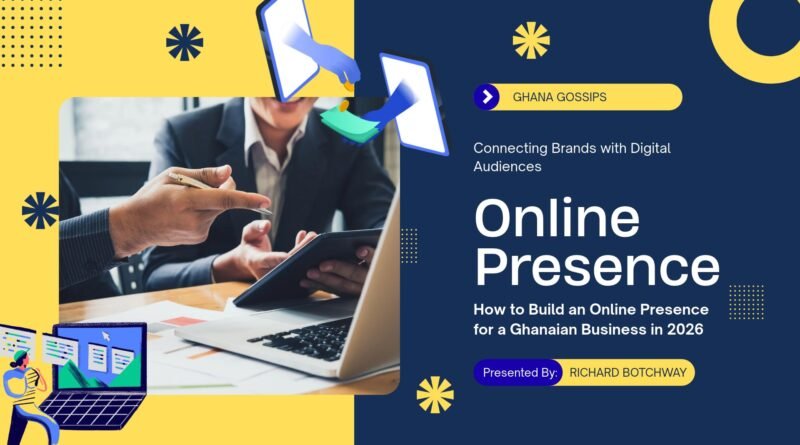 GHANA GOSSIPS

Connecting Brands with Digital Audiences

Online Presence

How to Build an Online Presence for a Ghanaian Business in 2026

Presented By: RICHARD BOTCHWAY